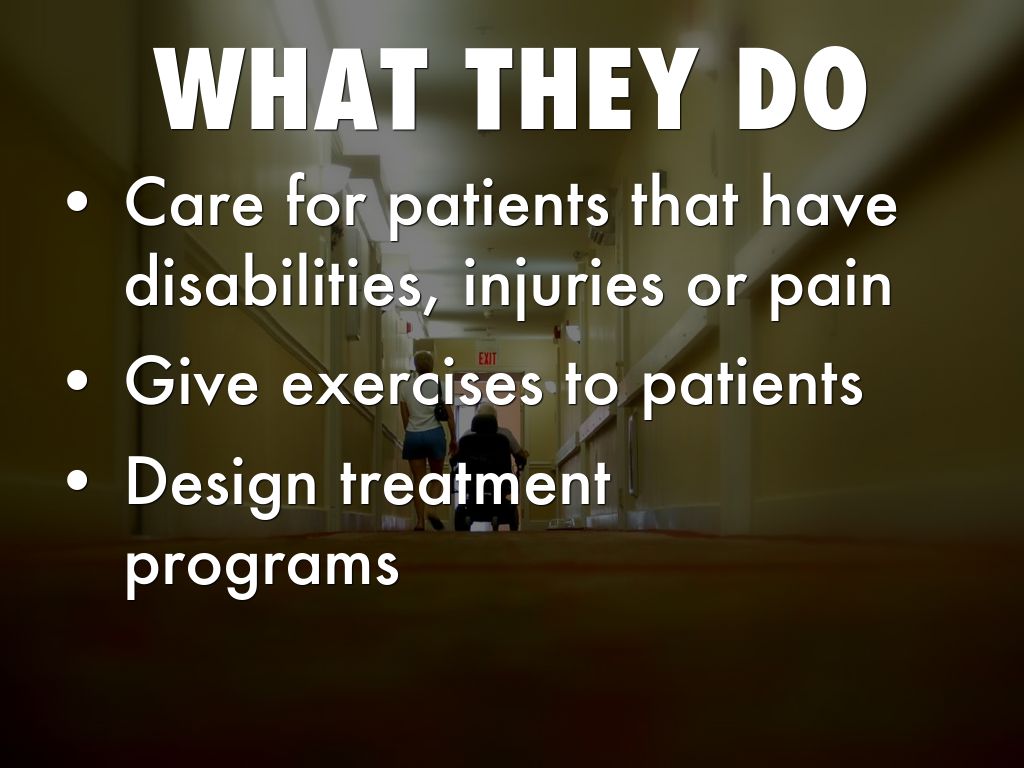 WHAT THEY DO

• Care for patients that have disabilities, injuries or pain
• Give exercises to patients
• Design treatment programs

EXIT